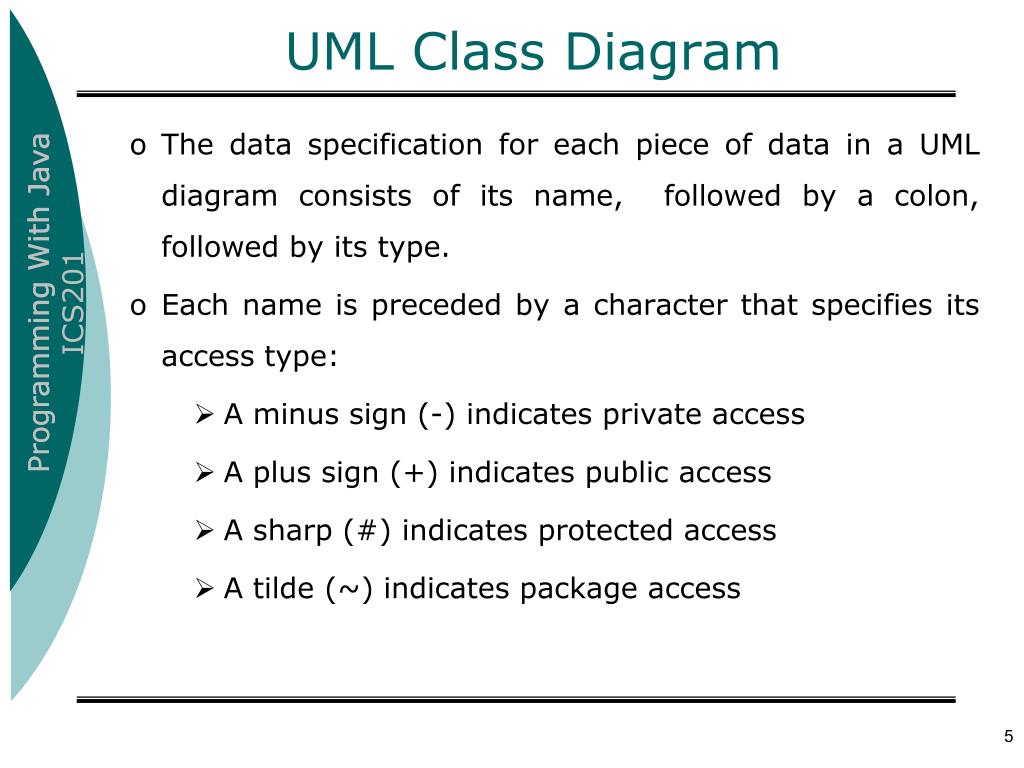 Programming With Java
ICS201

UML Class Diagram

o The data specification for each piece of data in a UML diagram consists of its name, followed by a colon, followed by its type.

o Each name is preceded by a character that specifies its access type:

➢ A minus sign (-) indicates private access

➢ A plus sign (+) indicates public access

➢ A sharp (#) indicates protected access

➢ A tilde (~) indicates package access

5